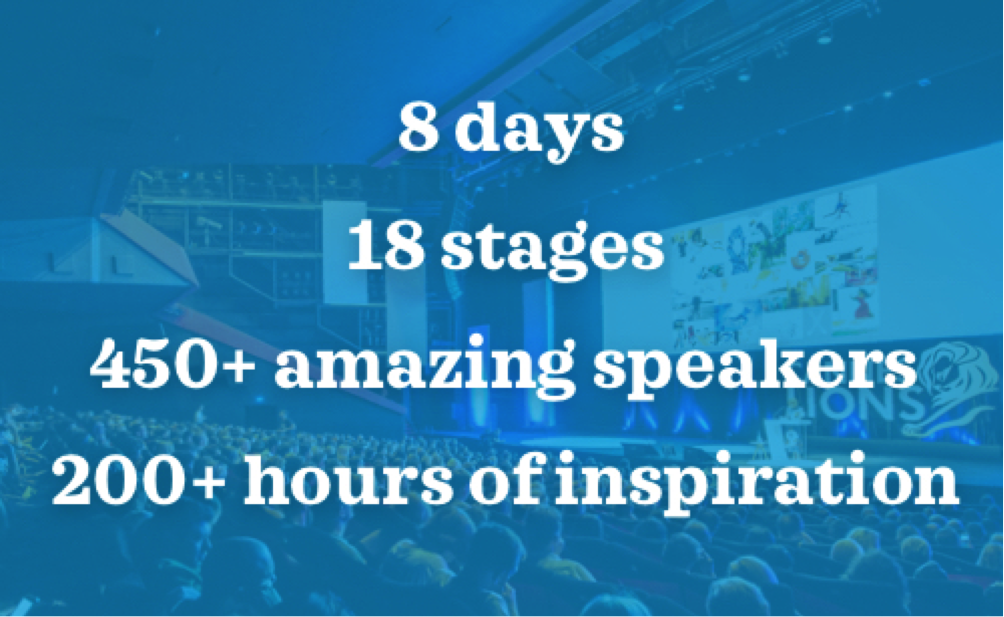 8 days
18 stages
450+ amazing speakers
200+ hours of inspiration

IONS